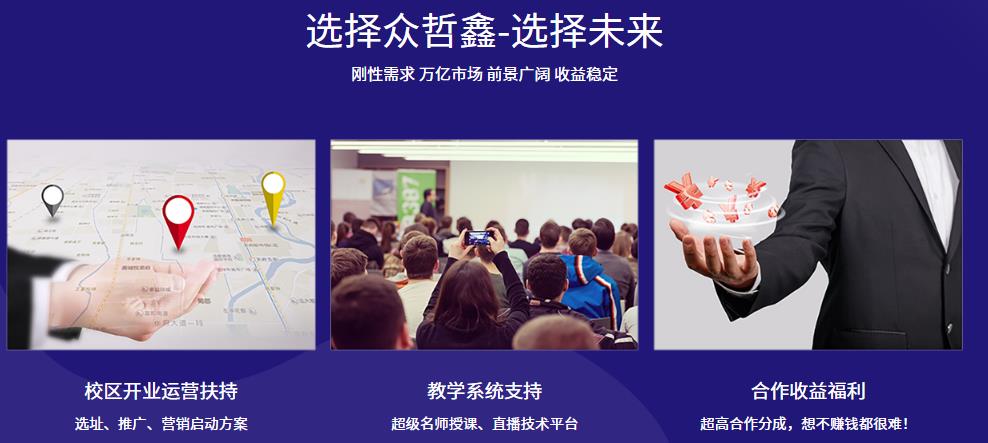 选择众哲鑫-选择未来

刚性需求 万亿市场 前景广阔 收益稳定

校区开业运营扶持

选址、推广、营销启动方案

教学系统支持

超级名师授课、直播技术平台

合作收益福利

超高合作分成，想不赚钱都很难！